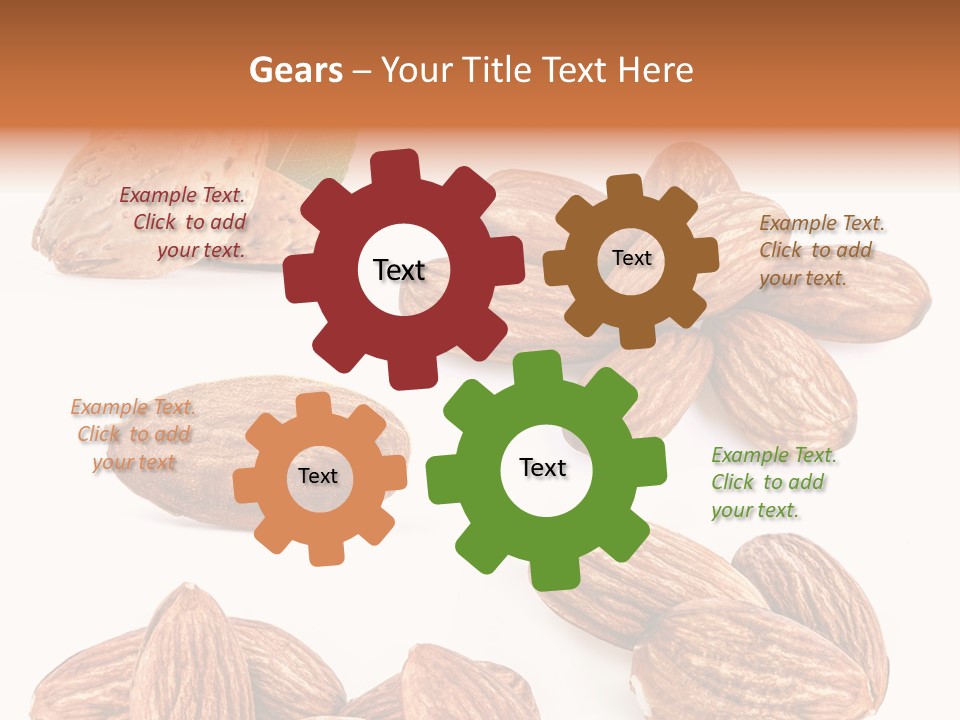 Gears – Your Title Text Here

Example Text. Click to add your text.

Text

Text

Example Text. Click to add your text.

Example Text. Click to add your text

Text

Text

Example Text. Click to add your text.